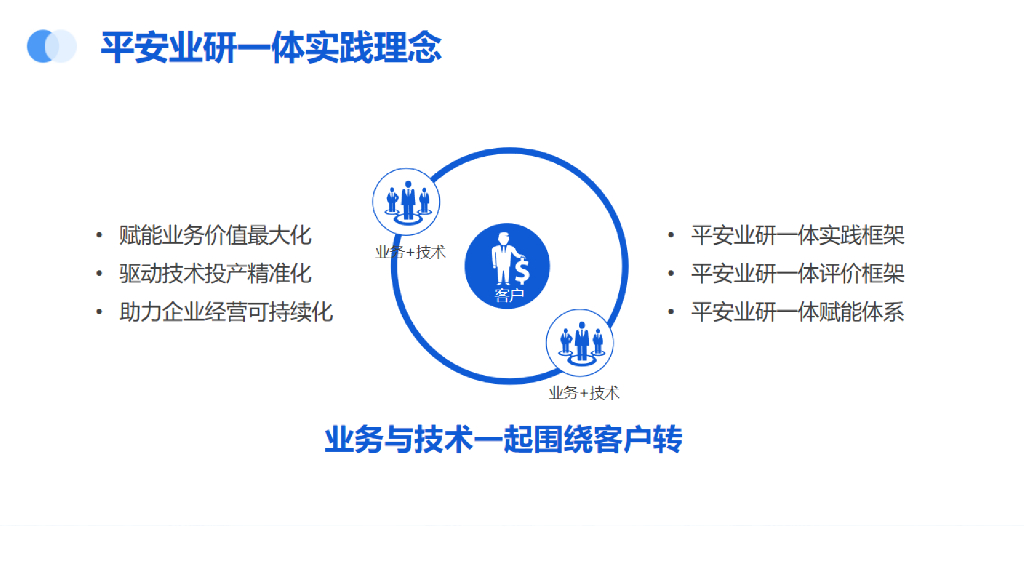 平安业研一体实践理念

• 赋能业务价值最大化
• 驱动技术投产精准化
• 助力企业经营可持续化

业务+技术

客户

业务+技术

• 平安业研一体实践框架
• 平安业研一体评价框架
• 平安业研一体赋能体系

业务与技术一起围绕客户转